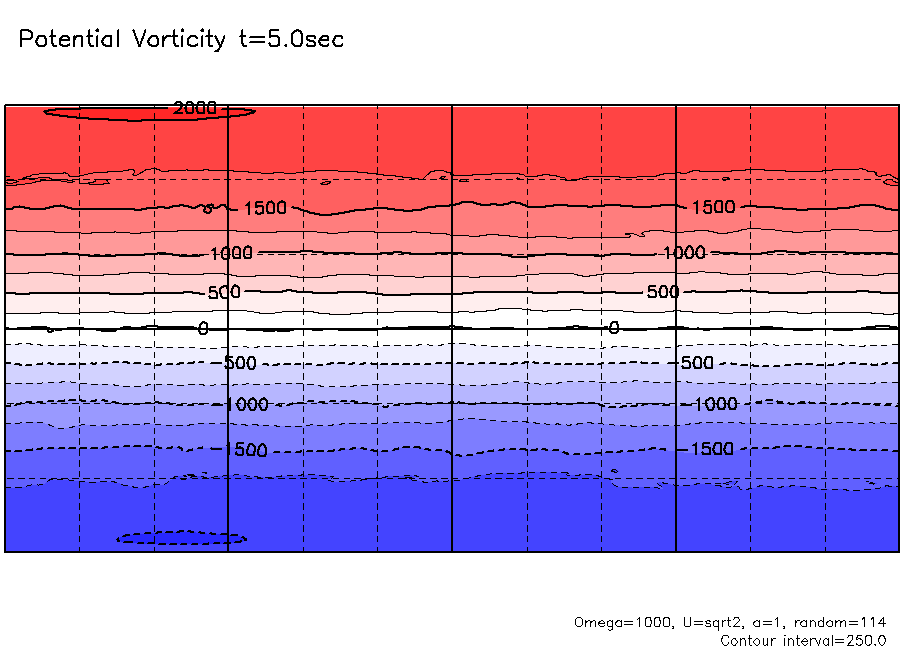 Potential Vorticity t=5.0sec

2000

1500

1500

1000

1000

500

500

0

0

-500

-500

-1000

-1000

-1500

-1500

Omega=1000, U=sqrt2, a=1, random=114
Contour interval=250.0